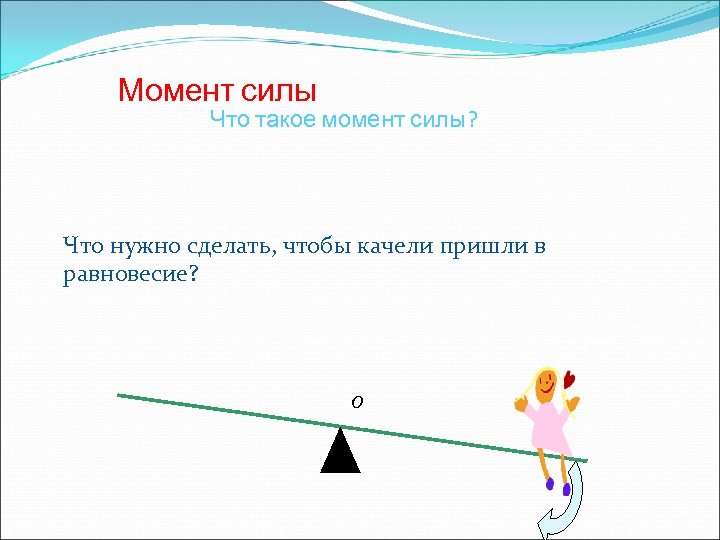 Момент силы
Что такое момент силы?

Что нужно сделать, чтобы качели пришли в равновесие?

O